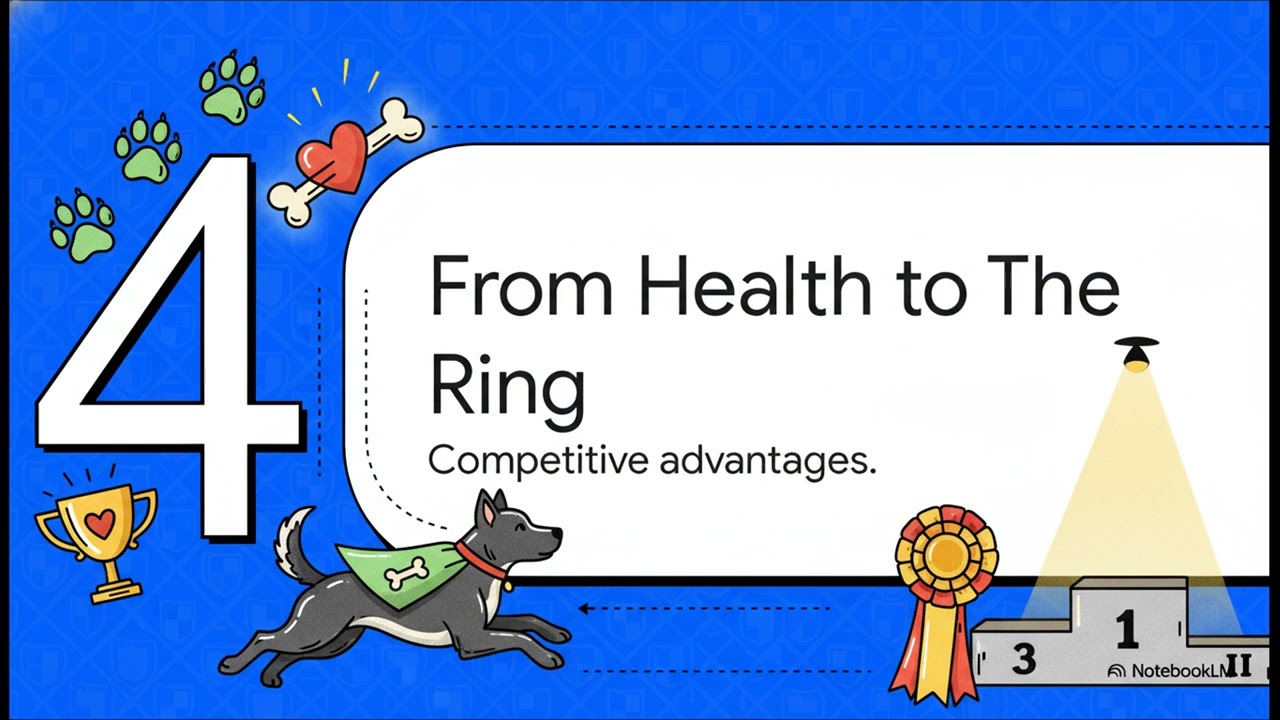 4

From Health to The Ring

Competitive advantages.

3 1 II

NotebookLM